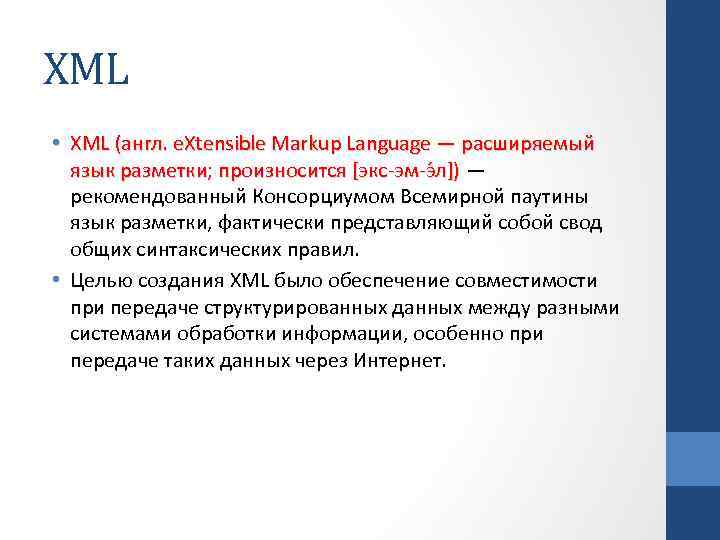 XML

• XML (англ. eXtensible Markup Language — расширяемый язык разметки; произносится [экс-эм-э́л]) — рекомендованный Консорциумом Всемирной паутины язык разметки, фактически представляющий собой свод общих синтаксических правил.
• Целью создания XML было обеспечение совместимости при передаче структурированных данных между разными системами обработки информации, особенно при передаче таких данных через Интернет.